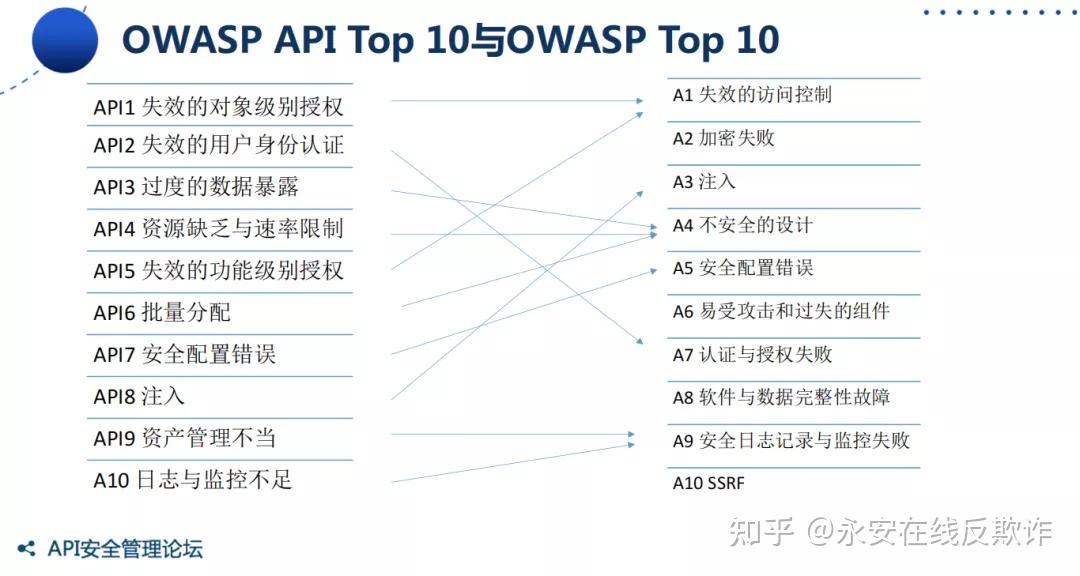 OWASP API Top 10与OWASP Top 10

API1 失效的对象级别授权
API2 失效的用户身份认证
API3 过度的数据暴露
API4 资源缺乏与速率限制
API5 失效的功能级别授权
API6 批量分配
API7 安全配置错误
API8 注入
API9 资产管理不当
A10 日志与监控不足

A1 失效的访问控制
A2 加密失败
A3 注入
A4 不安全的设计
A5 安全配置错误
A6 易受攻击和过失的组件
A7 认证与授权失败
A8 软件与数据完整性故障
A9 安全日志记录与监控失败
A10 SSRF

API安全管理论坛

知乎 @永安在线反欺诈